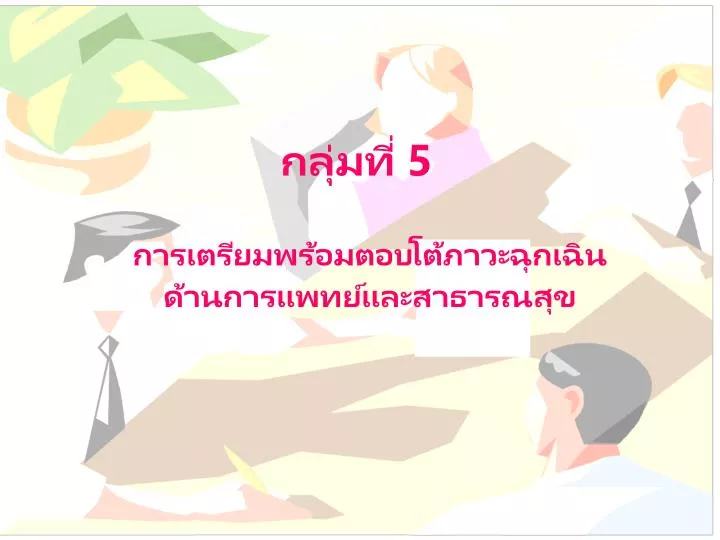 กลุ่มที่ 5

การเตรียมพร้อมตอบโต้ภาวะฉุกเฉิน
ด้านการแพทย์และสาธารณสุข